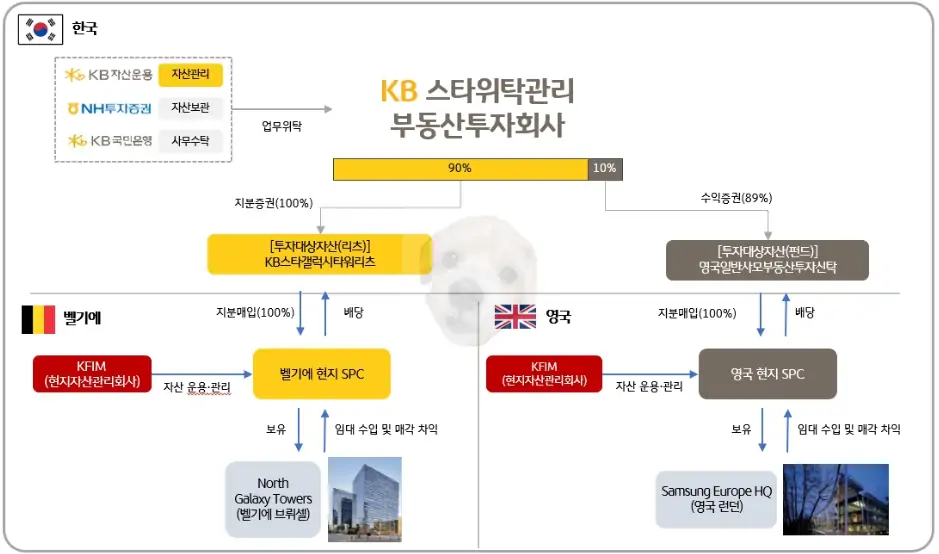 한국

KB자산운용 자산관리
NH투자증권 자산보관
KB국민은행 사무수탁

업무위탁

KB 스타위탁관리
부동산투자회사

90%
10%

지분증권(100%)
수익증권(89%)

[투자대상자산(리츠)]
KB스타갤럭시타워리츠

[투자대상자산(펀드)]
영국일반사모부동산투자신탁

벨기에

지분매입(100%)
배당

KFIM
(현지자산관리회사)

자산 운용·관리

벨기에 현지 SPC

보유
임대 수입 및 매각 차익

North
Galaxy Towers
(벨기에 브뤼셀)

영국

지분매입(100%)
배당

KFIM
(현지자산관리회사)

자산 운용·관리

영국 현지 SPC

보유
임대 수입 및 매각 차익

Samsung Europe HQ
(영국 런던)